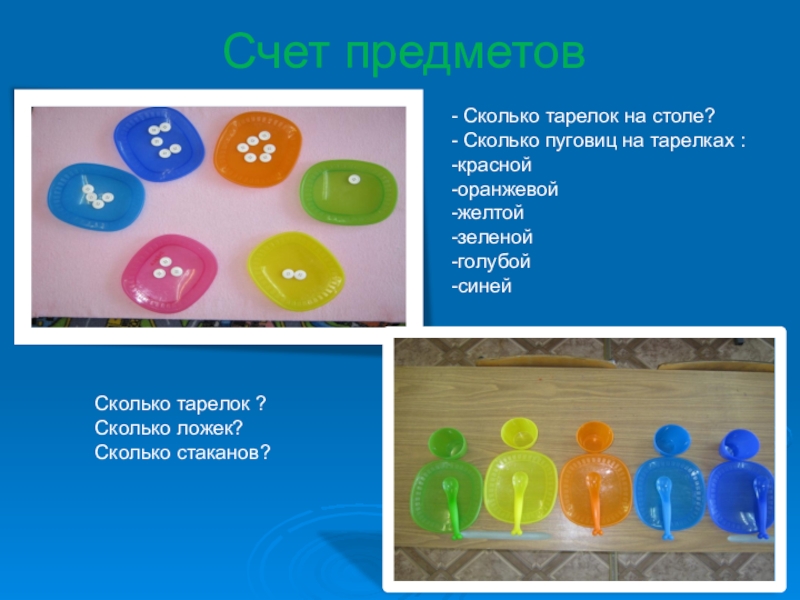 Счет предметов

- Сколько тарелок на столе?
- Сколько пуговиц на тарелках :
-красной
-оранжевой
-желтой
-зеленой
-голубой
-синей

Сколько тарелок ?
Сколько ложек?
Сколько стаканов?